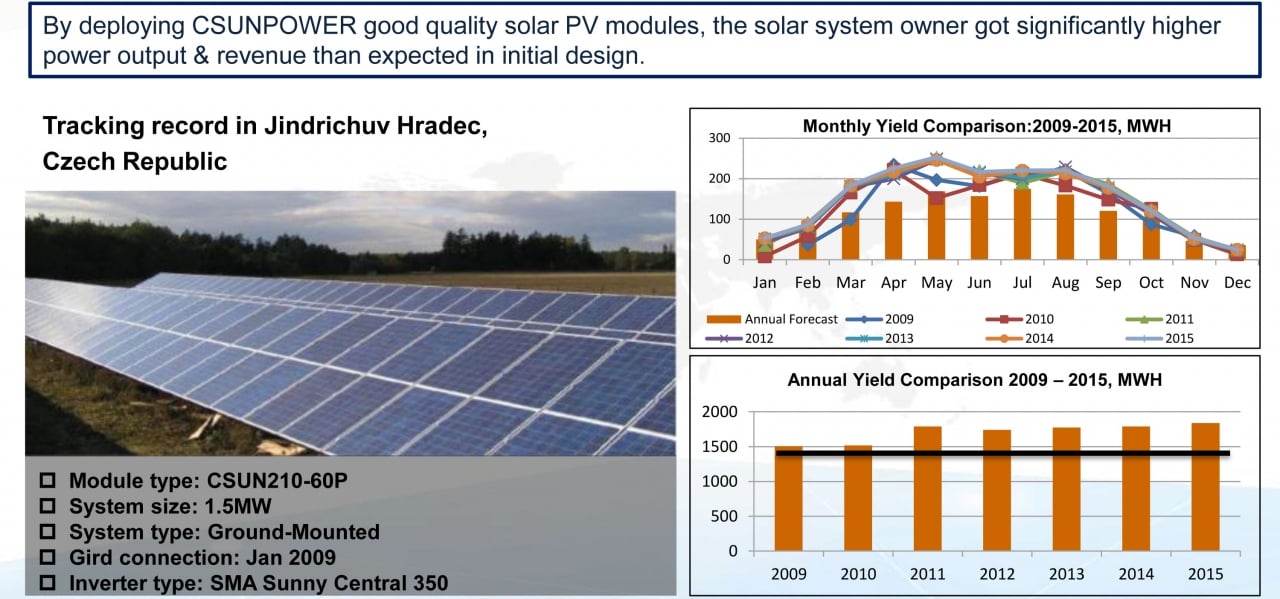 By deploying CSUNPOWER good quality solar PV modules, the solar system owner got significantly higher power output & revenue than expected in initial design.

Tracking record in Jindrichuv Hradec, Czech Republic

☐ Module type: CSUN210-60P
☐ System size: 1.5MW
☐ System type: Ground-Mounted
☐ Gird connection: Jan 2009
☐ Inverter type: SMA Sunny Central 350

Monthly Yield Comparison:2009-2015, MWH

300
200
100
0

Jan Feb Mar Apr May Jun Jul Aug Sep Oct Nov Dec

Annual Forecast 2009 2010 2011 2012 2013 2014 2015

Annual Yield Comparison 2009 – 2015, MWH

2000
1500
1000
500
0

2009 2010 2011 2012 2013 2014 2015